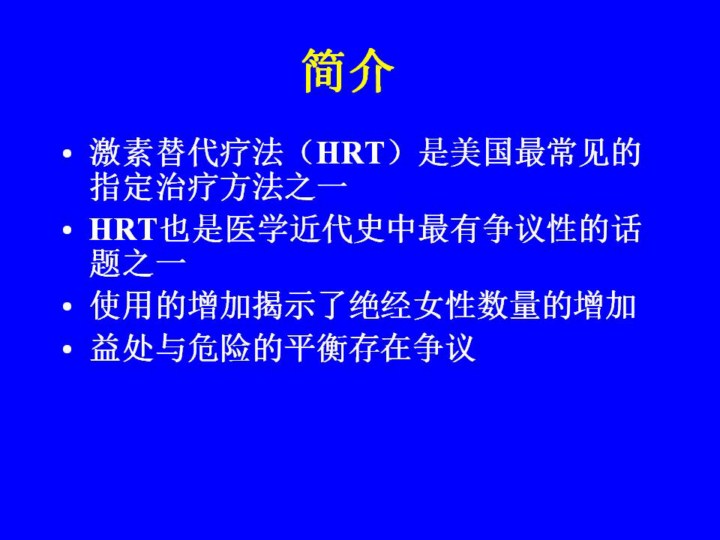 简介

• 激素替代疗法（HRT）是美国最常见的指定治疗方法之一
• HRT也是医学近代史中最有争议性的话题之一
• 使用的增加揭示了绝经女性数量的增加
• 益处与危险的平衡存在争议